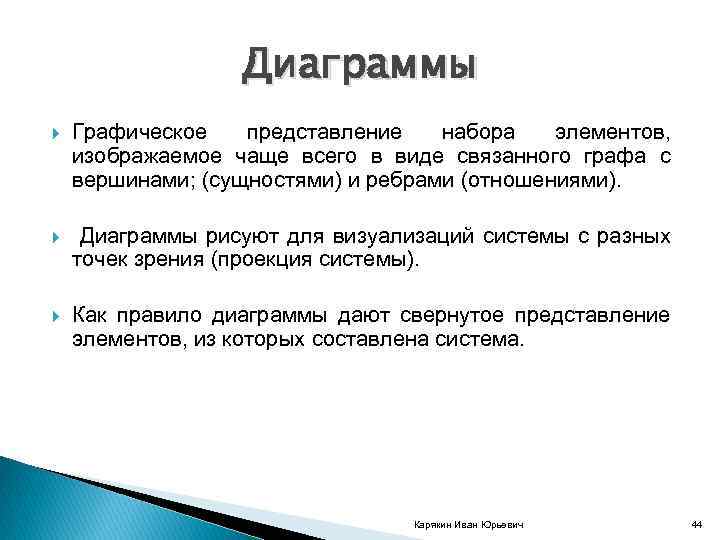 Диаграммы

Графическое представление набора элементов, изображаемое чаще всего в виде связанного графа с вершинами; (сущностями) и ребрами (отношениями).

Диаграммы рисуют для визуализаций системы с разных точек зрения (проекция системы).

Как правило диаграммы дают свернутое представление элементов, из которых составлена система.

Карякин Иван Юрьевич

44